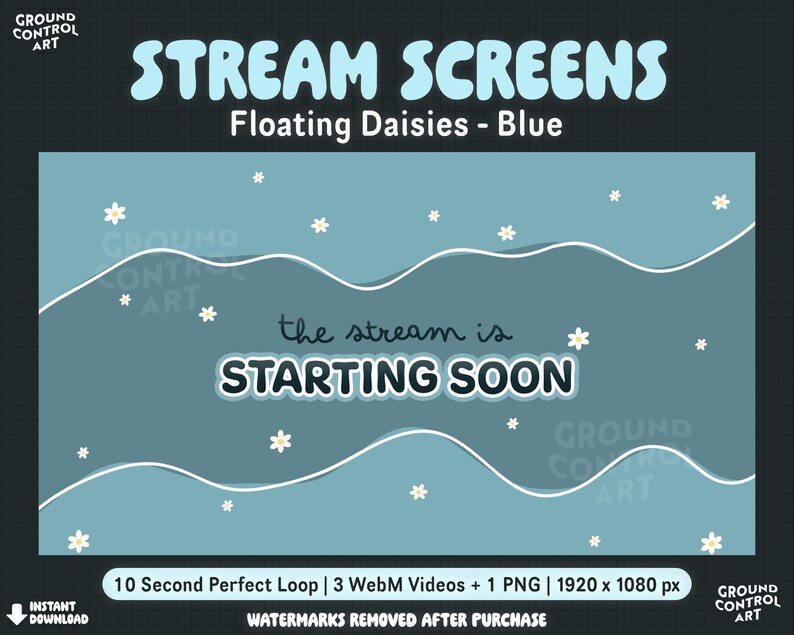 GROUND
CONTROL
ART

STREAM SCREENS

Floating Daisies - Blue

the stream is

STARTING SOON

10 Second Perfect Loop | 3 WebM Videos + 1 PNG | 1920 x 1080 px

INSTANT
DOWNLOAD

WATERMARKS REMOVED AFTER PURCHASE

GROUND
CONTROL
ART